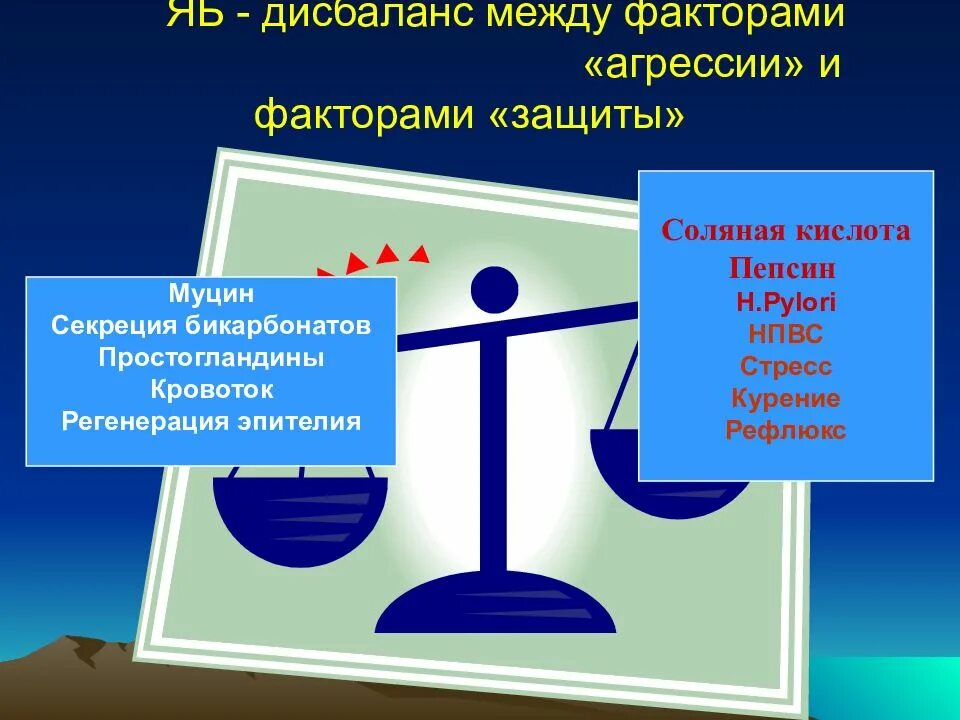 ЯБ - дисбаланс между факторами «агрессии» и факторами «защиты»

Муцин
Секреция бикарбонатов
Простогландины
Кровоток
Регенерация эпителия

Соляная кислота
Пепсин
H.Pylori
НПВС
Стресс
Курение
Рефлюкс